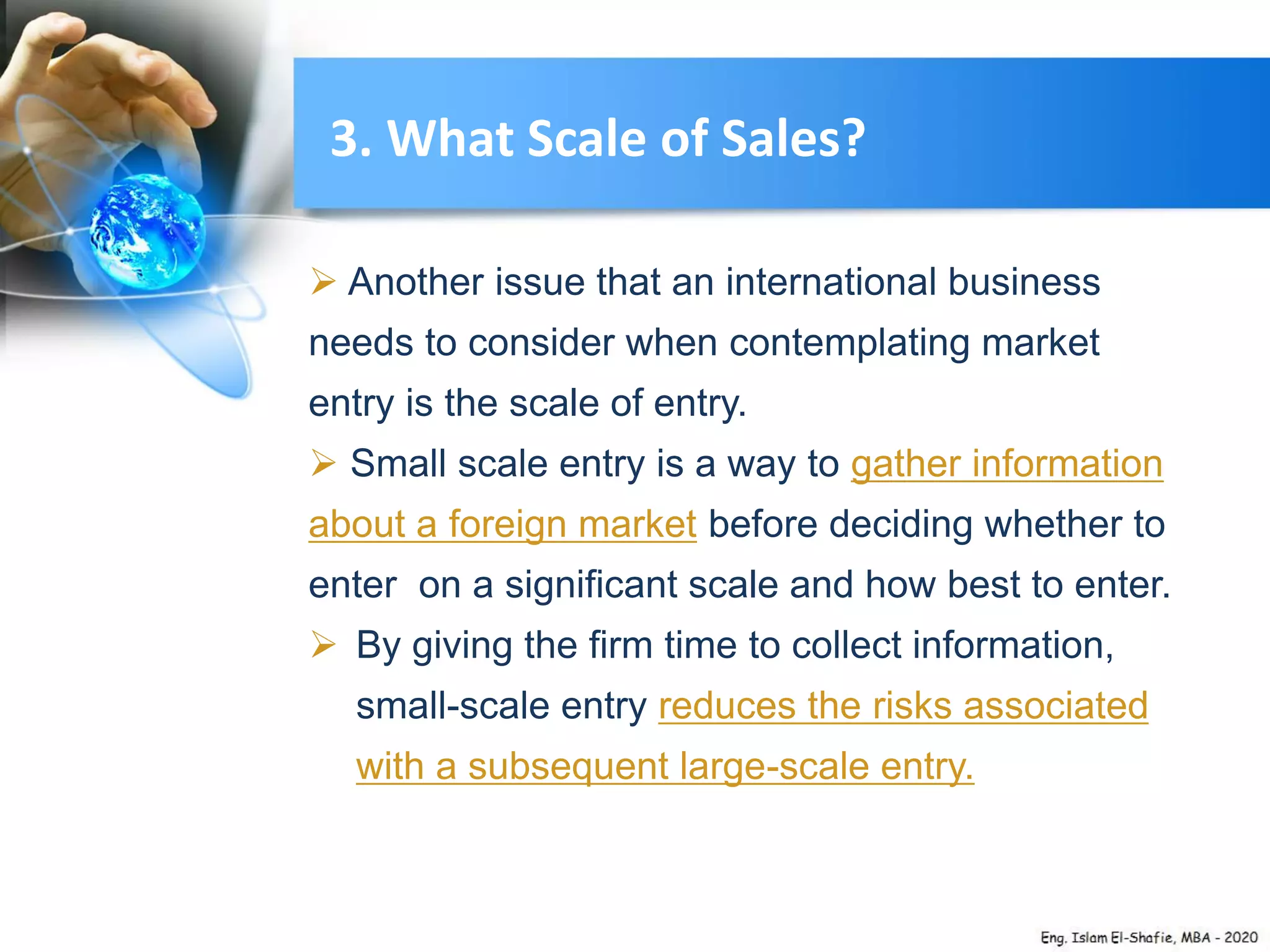 3. What Scale of Sales?

➢ Another issue that an international business needs to consider when contemplating market entry is the scale of entry.

➢ Small scale entry is a way to gather information about a foreign market before deciding whether to enter on a significant scale and how best to enter.

➢ By giving the firm time to collect information, small-scale entry reduces the risks associated with a subsequent large-scale entry.

Eng. Islam El-Shafie, MBA - 2020